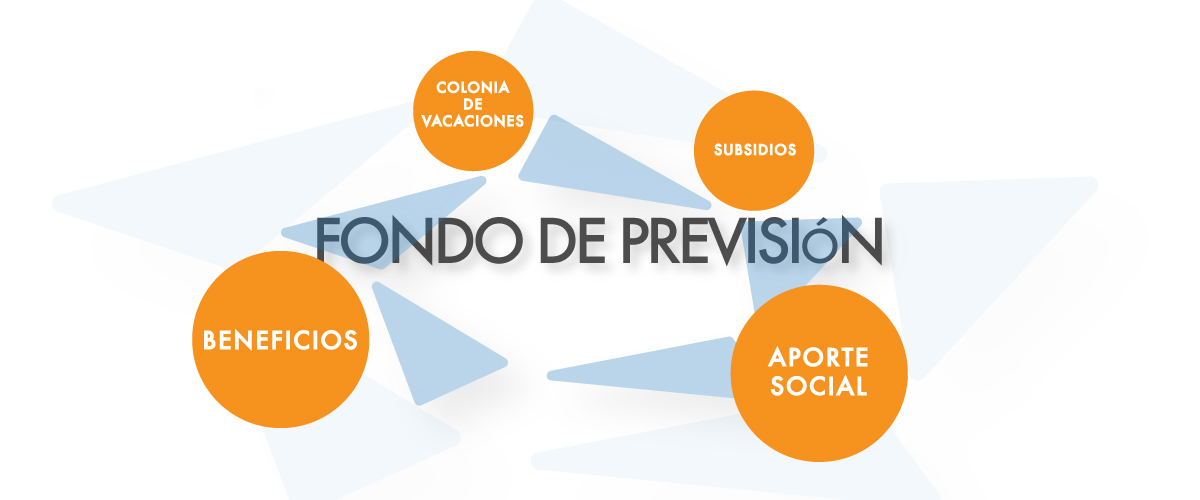 COLONIA DE VACACIONES

SUBSIDIOS

FONDO DE PREVISIóN

BENEFICIOS

APORTE SOCIAL